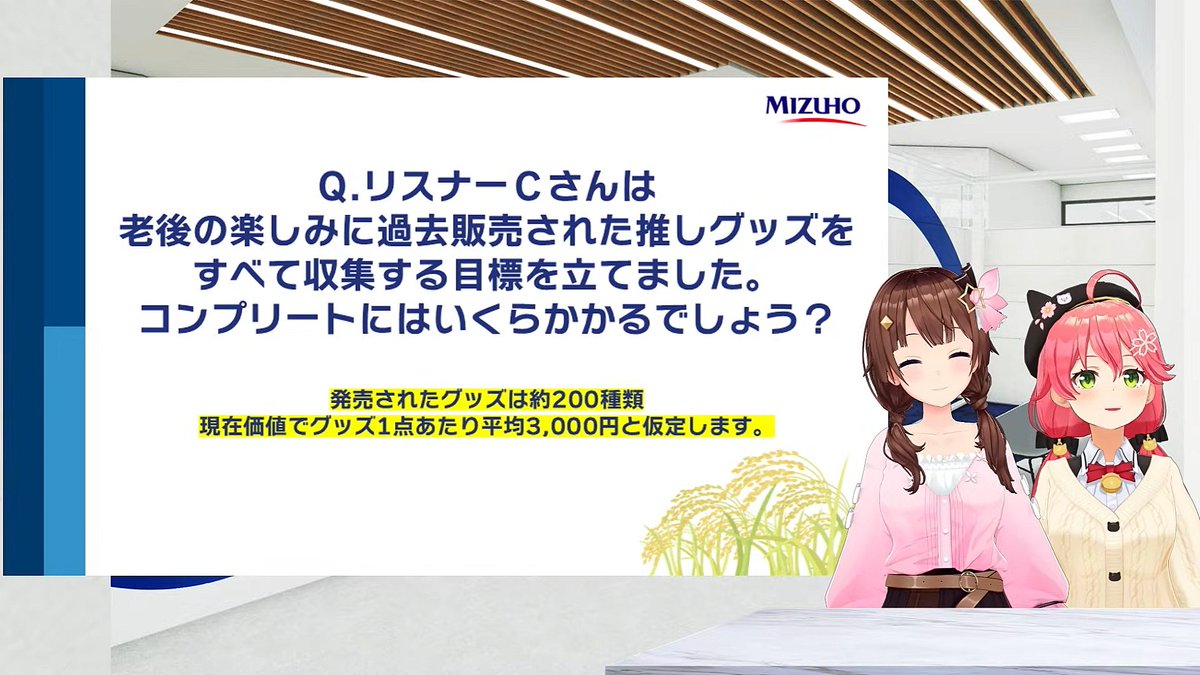 MIZUHO

Q.リスナーCさんは
老後の楽しみに過去販売された推しグッズを
すべて収集する目標を立てました。
コンプリートにはいくらかかるでしょう？

発売されたグッズは約200種類
現在価値でグッズ1点あたり平均3,000円と仮定します。